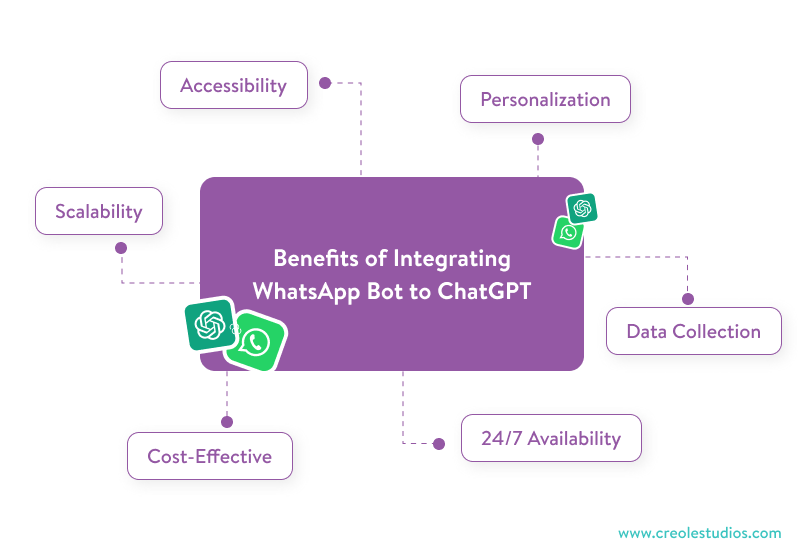 Accessibility

Personalization

Scalability

Benefits of Integrating WhatsApp Bot to ChatGPT

Data Collection

Cost-Effective

24/7 Availability

www.creolestudios.com